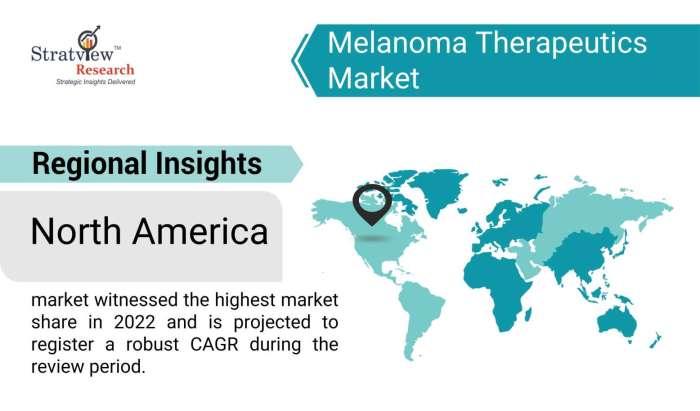 Stratview™
Research
Strategic Insights Delivered

Melanoma Therapeutics Market

Regional Insights

North America

market witnessed the highest market share in 2022 and is projected to register a robust CAGR during the review period.